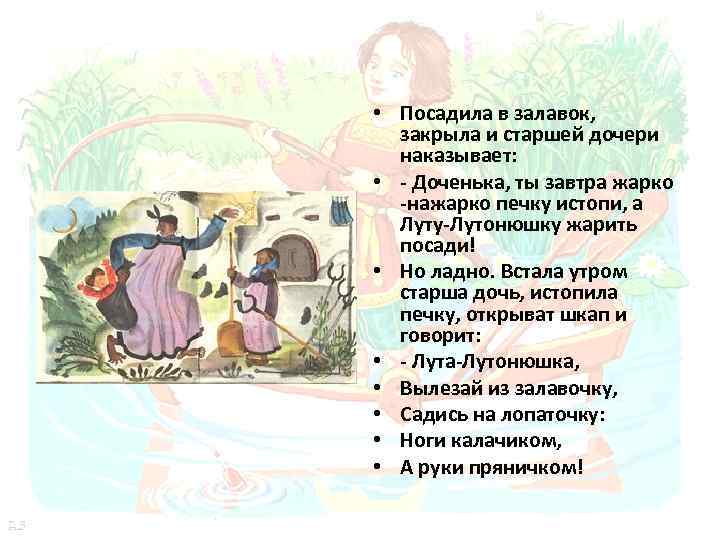 • Посадила в залавок, закрыла и старшей дочери наказывает:
• - Доченька, ты завтра жарко -нажарко печку истопи, а Луту-Лутонюшку жарить посади!
• Но ладно. Встала утром старша дочь, истопила печку, открыват шкап и говорит:
• - Лута-Лутонюшка,
• Вылезай из залавочку,
• Садись на лопаточку:
• Ноги калачиком,
• А руки пряничком!